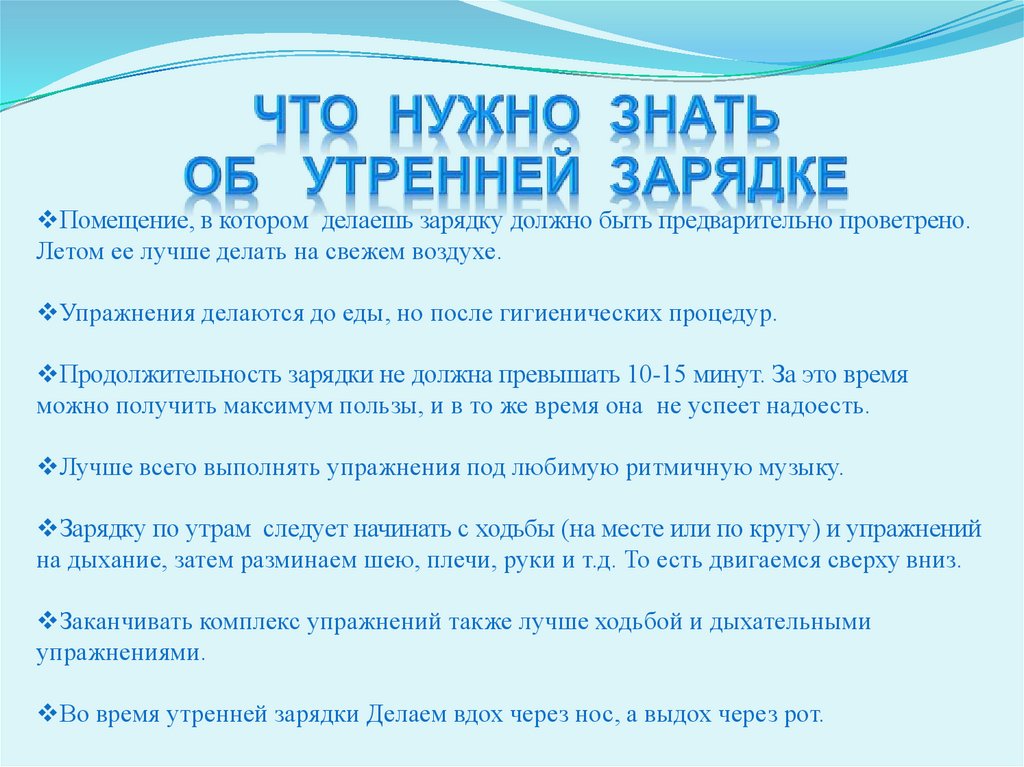 ЧТО НУЖНО ЗНАТЬ
ОБ УТРЕННЕЙ ЗАРЯДКЕ

❖Помещение, в котором делаешь зарядку должно быть предварительно проветрено. Летом ее лучше делать на свежем воздухе.

❖Упражнения делаются до еды, но после гигиенических процедур.

❖Продолжительность зарядки не должна превышать 10-15 минут. За это время можно получить максимум пользы, и в то же время она не успеет надоесть.

❖Лучше всего выполнять упражнения под любимую ритмичную музыку.

❖Зарядку по утрам следует начинать с ходьбы (на месте или по кругу) и упражнений на дыхание, затем разминаем шею, плечи, руки и т.д. То есть двигаемся сверху вниз.

❖Заканчивать комплекс упражнений также лучше ходьбой и дыхательными упражнениями.

❖Во время утренней зарядки Делаем вдох через нос, а выдох через рот.